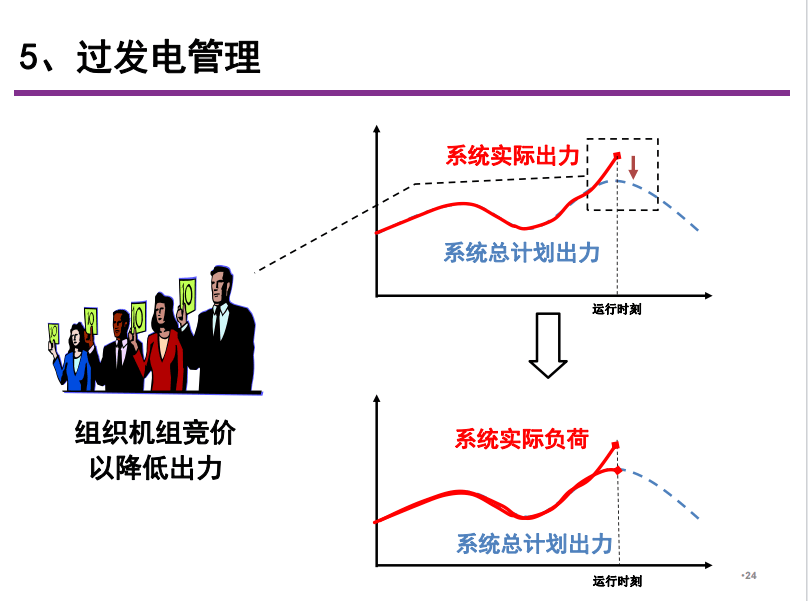 5、过发电管理

组织机组竞价
以降低出力

系统实际出力

系统总计划出力

运行时刻

系统实际负荷

系统总计划出力

运行时刻

•24